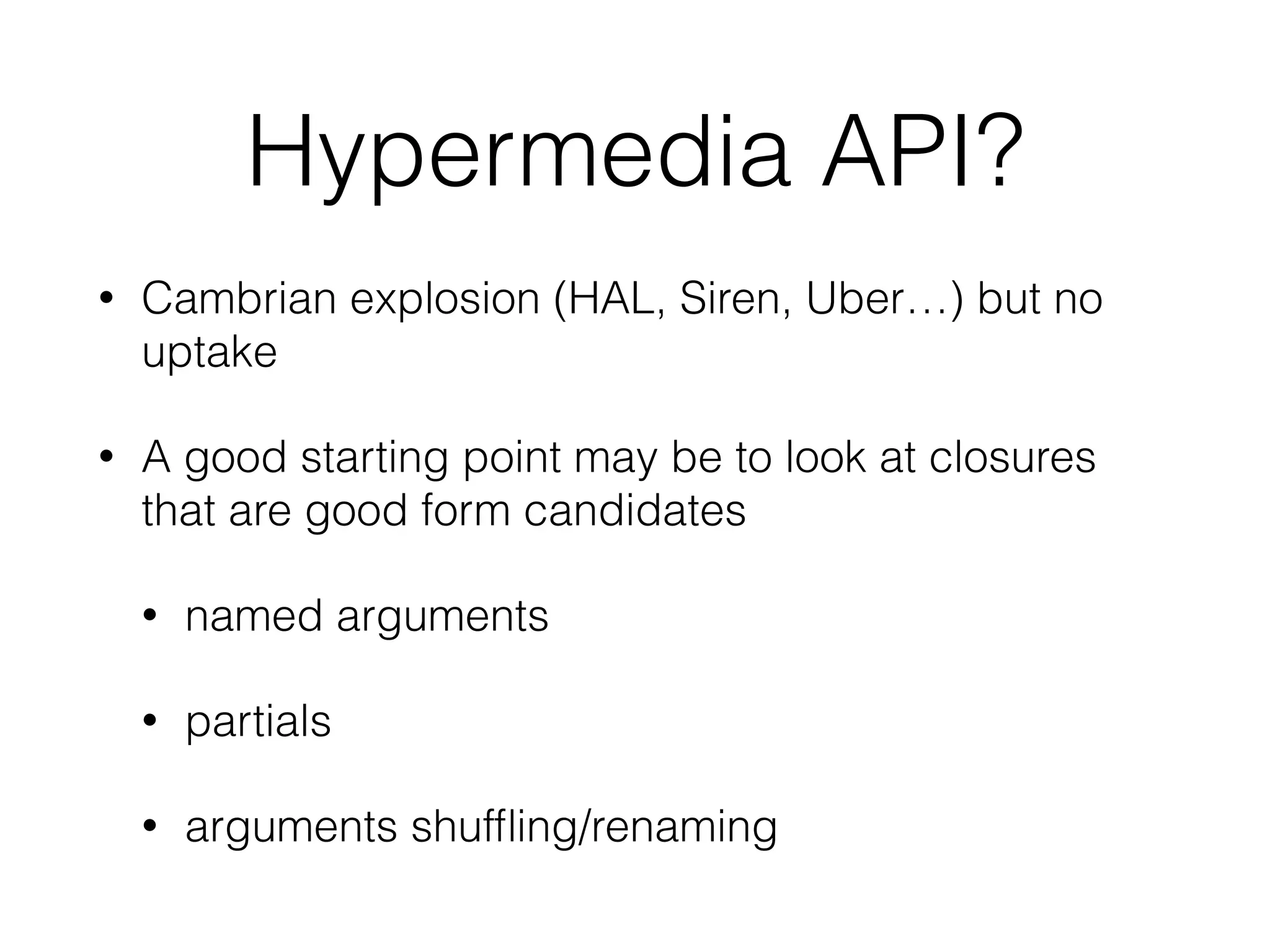 Hypermedia API?

• Cambrian explosion (HAL, Siren, Uber…) but no uptake

• A good starting point may be to look at closures that are good form candidates

• named arguments

• partials

• arguments shuffling/renaming